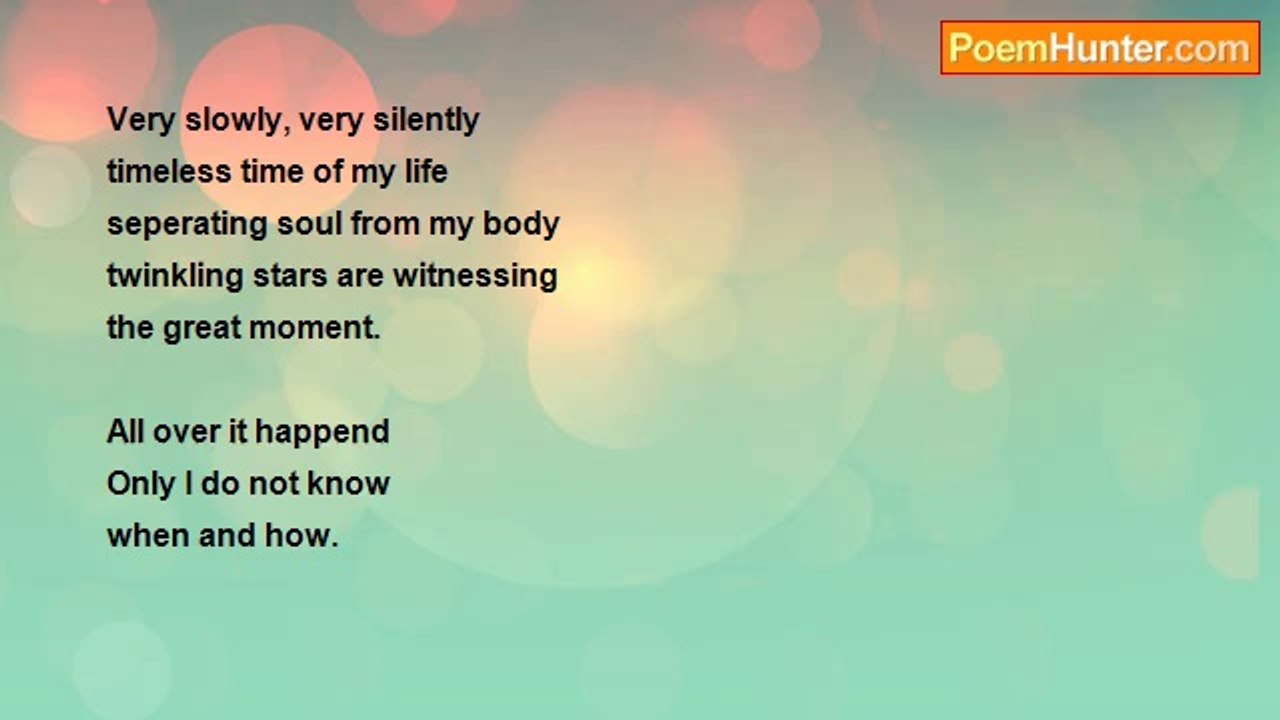 PoemHunter.com

Very slowly, very silently
timeless time of my life
seperating soul from my body
twinkling stars are witnessing
the great moment.

All over it happend
Only I do not know
when and how.